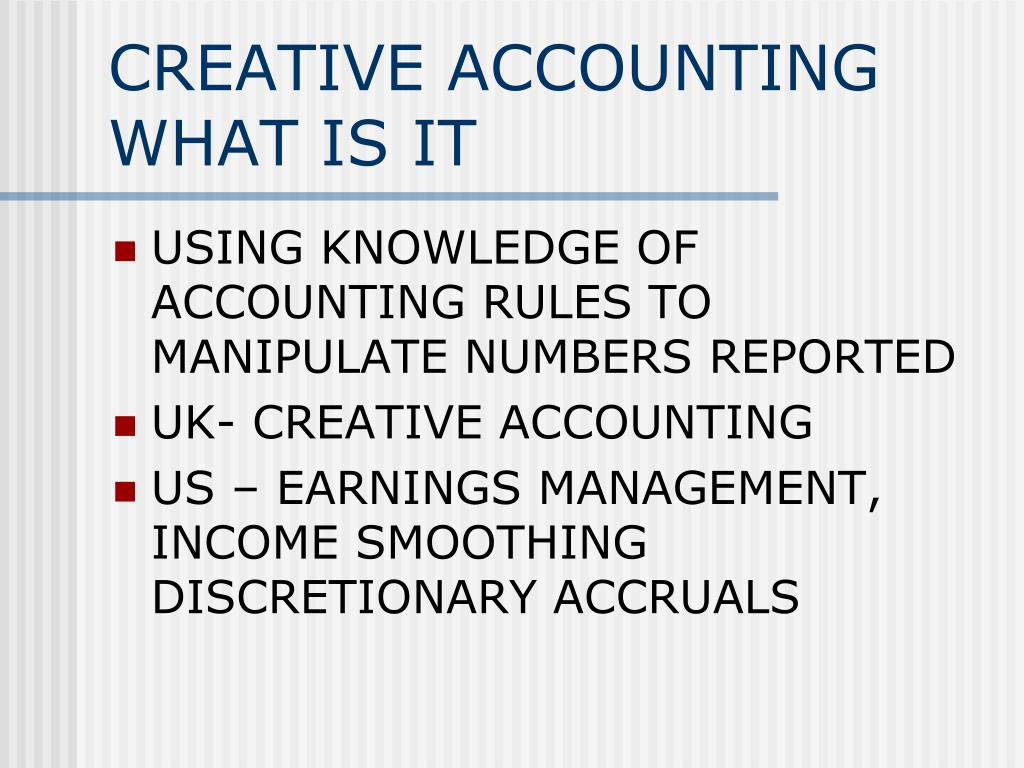 CREATIVE ACCOUNTING WHAT IS IT

- USING KNOWLEDGE OF ACCOUNTING RULES TO MANIPULATE NUMBERS REPORTED
- UK- CREATIVE ACCOUNTING
- US – EARNINGS MANAGEMENT, INCOME SMOOTHING DISCRETIONARY ACCRUALS